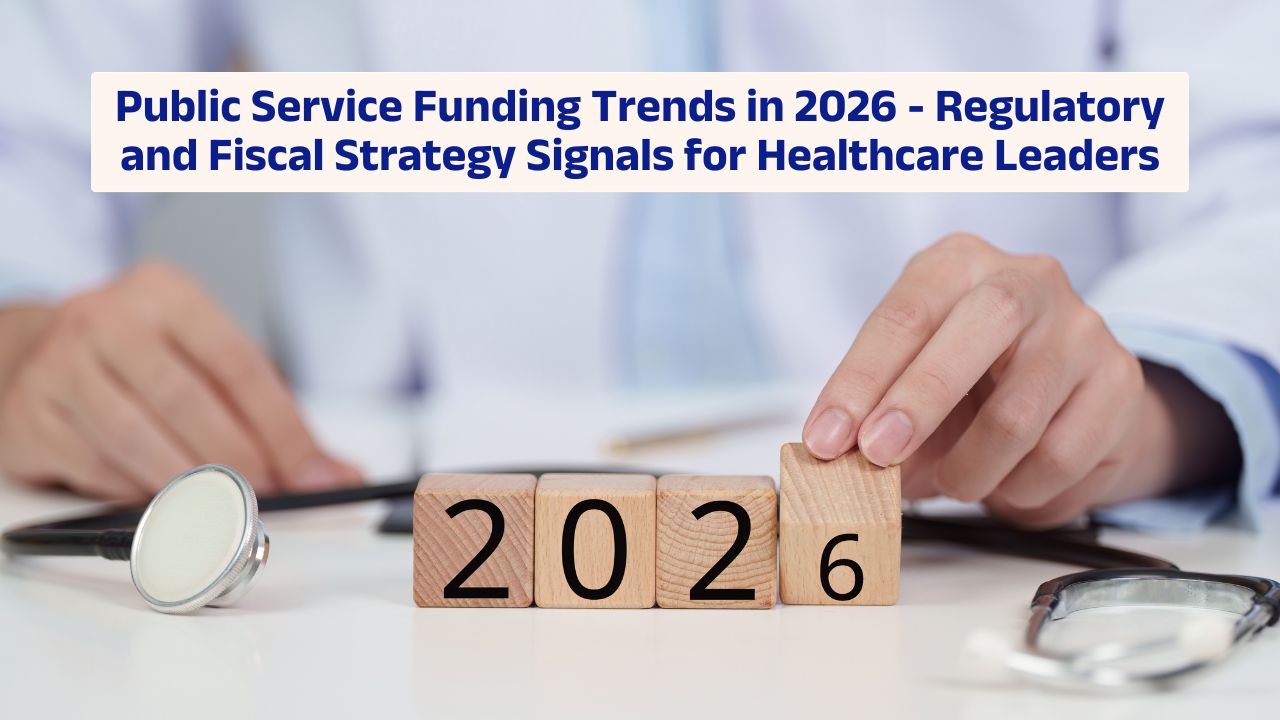 Public Service Funding Trends in 2026 - Regulatory and Fiscal Strategy Signals for Healthcare Leaders

2026